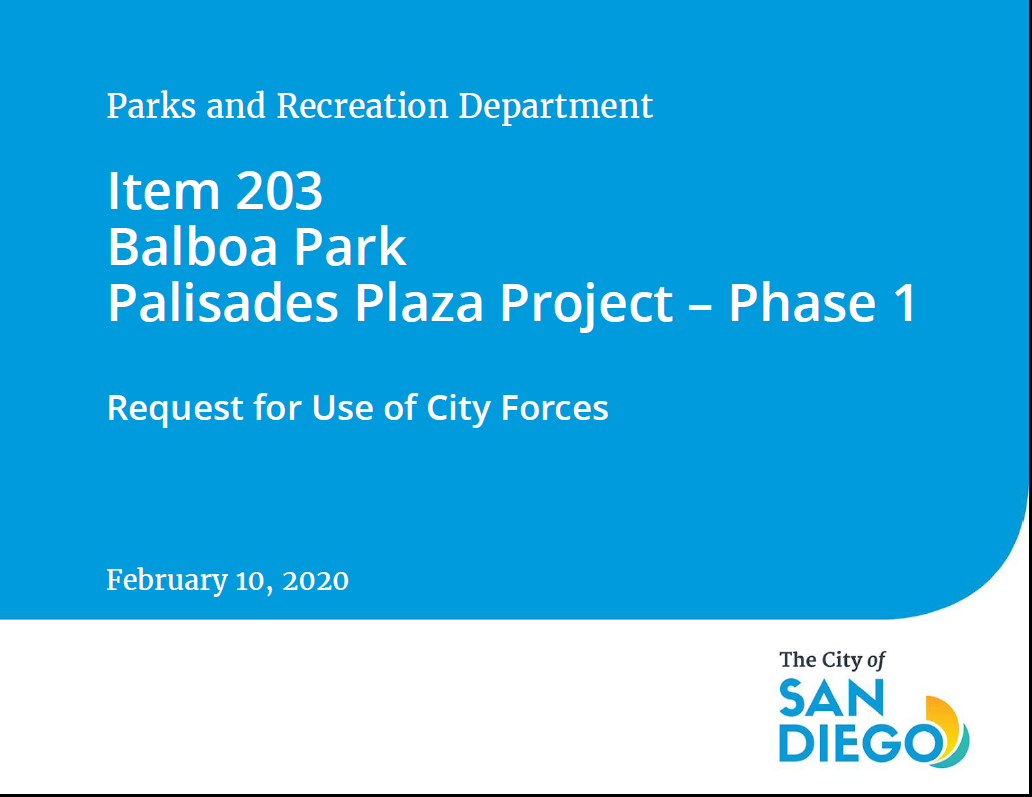 Parks and Recreation Department

Item 203
Balboa Park
Palisades Plaza Project – Phase 1

Request for Use of City Forces

February 10, 2020

The City of
SAN DIEGO